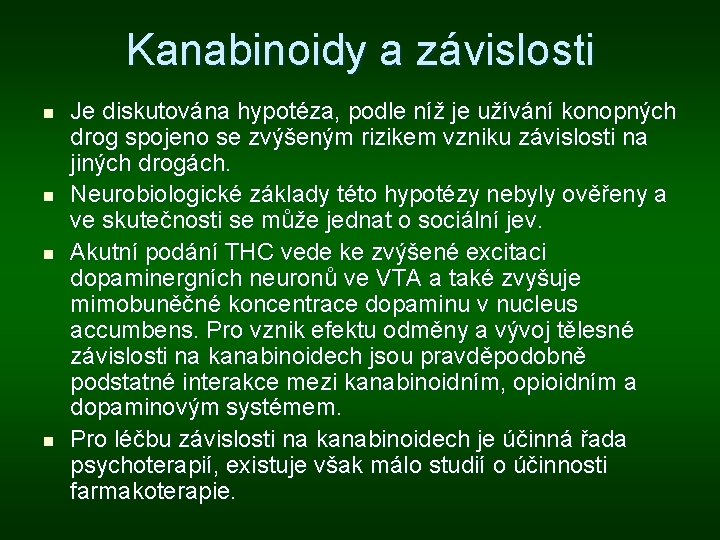 Kanabinoidy a závislosti

- Je diskutována hypotéza, podle níž je užívání konopných drog spojeno se zvýšeným rizikem vzniku závislosti na jiných drogách.
- Neurobiologické základy této hypotézy nebyly ověřeny a ve skutečnosti se může jednat o sociální jev.
- Akutní podání THC vede ke zvýšené excitaci dopaminergních neuronů ve VTA a také zvyšuje mimobuněčné koncentrace dopaminu v nucleus accumbens. Pro vznik efektu odměny a vývoj tělesné závislosti na kanabinoidech jsou pravděpodobně podstatné interakce mezi kanabinoidním, opioidním a dopaminovým systémem.
- Pro léčbu závislosti na kanabinoidech je účinná řada psychoterapií, existuje však málo studií o účinnosti farmakoterapie.